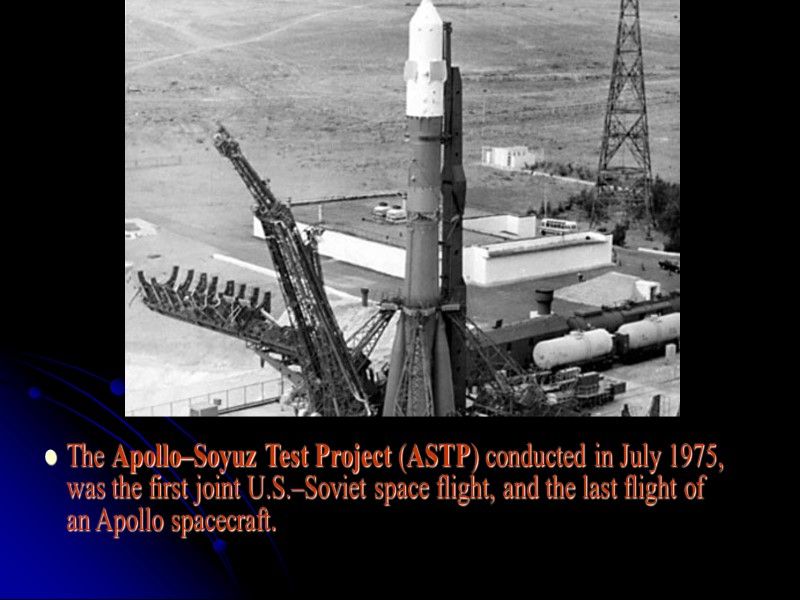 The Apollo–Soyuz Test Project (ASTP) conducted in July 1975, was the first joint U.S.–Soviet space flight, and the last flight of an Apollo spacecraft.